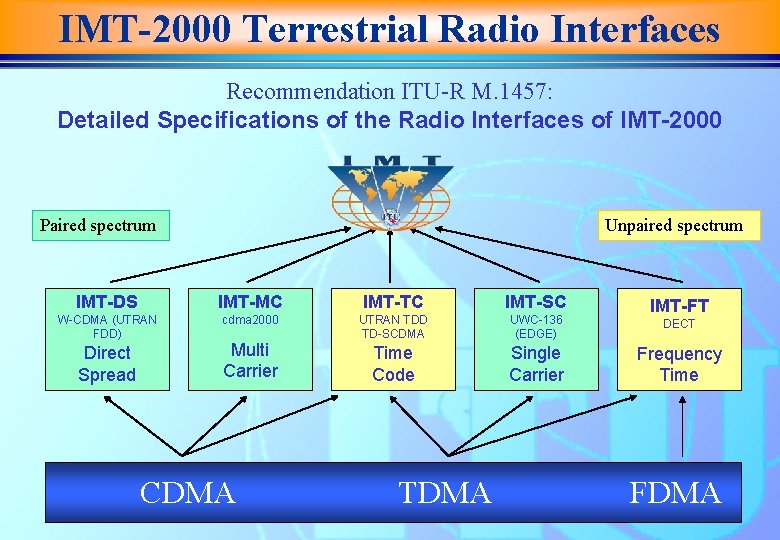 IMT-2000 Terrestrial Radio Interfaces

Recommendation ITU-R M.1457:
Detailed Specifications of the Radio Interfaces of IMT-2000

IMT

ITU

Paired spectrum

Unpaired spectrum

IMT-DS
W-CDMA (UTRAN FDD)
Direct Spread

IMT-MC
cdma2000
Multi Carrier

IMT-TC
UTRAN TDD
TD-SCDMA
Time Code

IMT-SC
UWC-136
(EDGE)
Single Carrier

IMT-FT
DECT
Frequency Time

CDMA

TDMA

FDMA